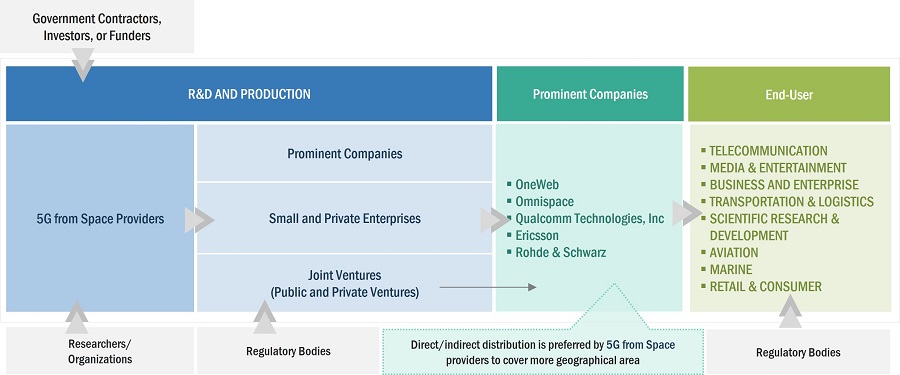 Government Contractors, Investors, or Funders

R&D AND PRODUCTION

Prominent Companies

End-User

5G from Space Providers

Prominent Companies

Small and Private Enterprises

Joint Ventures (Public and Private Ventures)

▪ OneWeb
▪ Omnispace
▪ Qualcomm Technologies, Inc
▪ Ericsson
▪ Rohde & Schwarz

▪ TELECOMMUNICATION
▪ MEDIA & ENTERTAINMENT
▪ BUSINESS AND ENTERPRISE
▪ TRANSPORTATION & LOGISTICS
▪ SCIENTIFIC RESEARCH & DEVELOPMENT
▪ AVIATION
▪ MARINE
▪ RETAIL & CONSUMER

Researchers/ Organizations

Regulatory Bodies

Direct/indirect distribution is preferred by 5G from Space providers to cover more geographical area

Regulatory Bodies